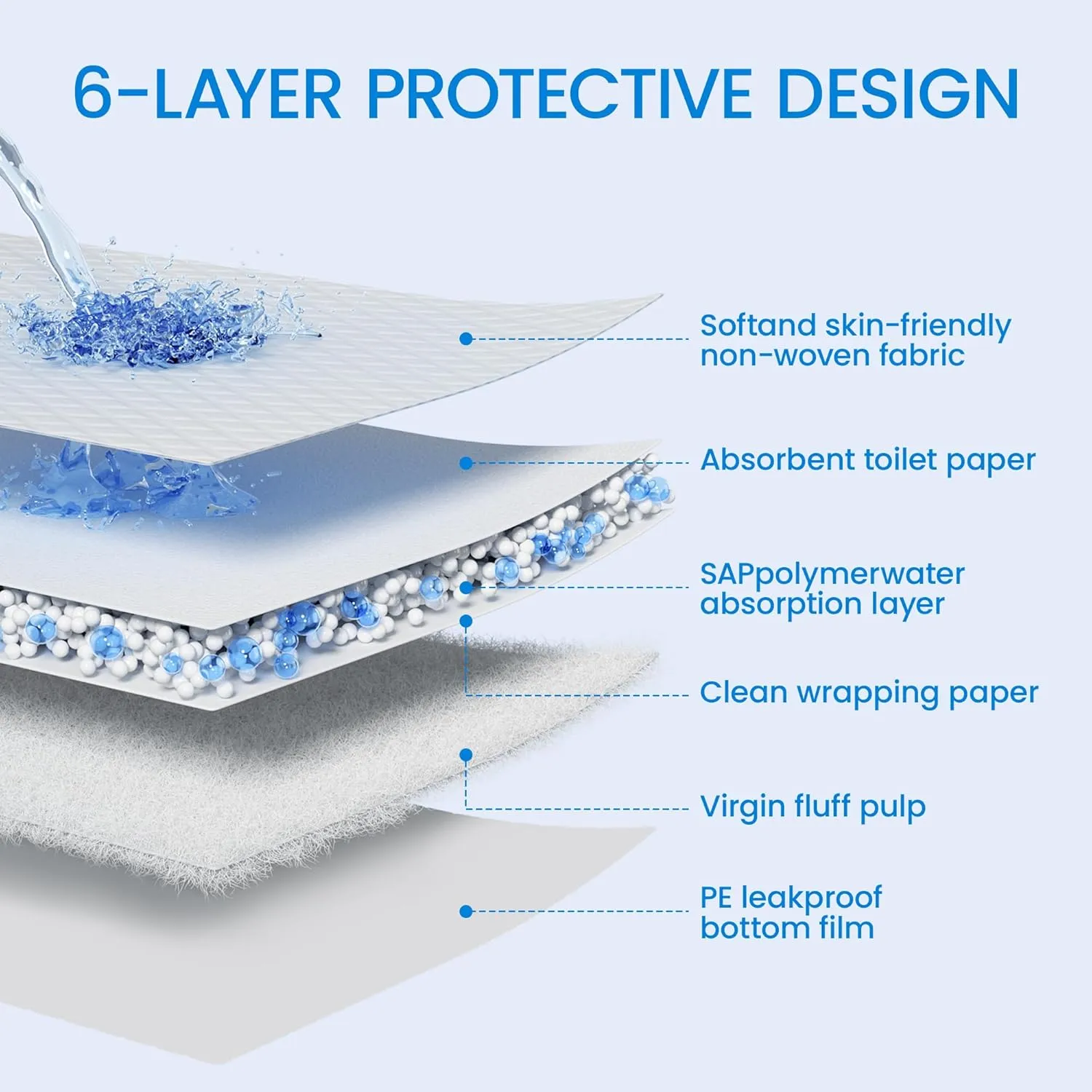 6-LAYER PROTECTIVE DESIGN

Softand skin-friendly non-woven fabric

Absorbent toilet paper

SAPpolymerwater absorption layer

Clean wrapping paper

Virgin fluff pulp

PE leakproof bottom film